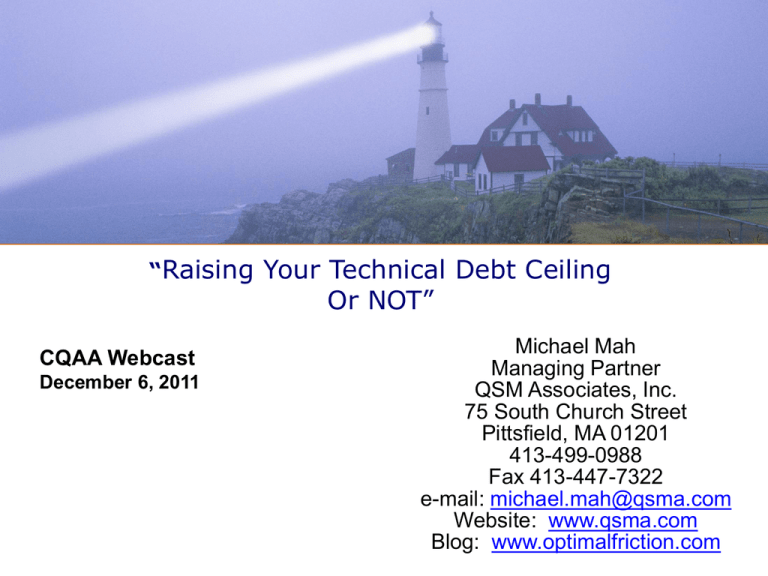 “Raising Your Technical Debt Ceiling Or NOT”

CQAA Webcast
December 6, 2011

Michael Mah
Managing Partner
QSM Associates, Inc.
75 South Church Street
Pittsfield, MA 01201
413-499-0988
Fax 413-447-7322
e-mail: michael.mah@qsma.com
Website: www.qsma.com
Blog: www.optimalfriction.com